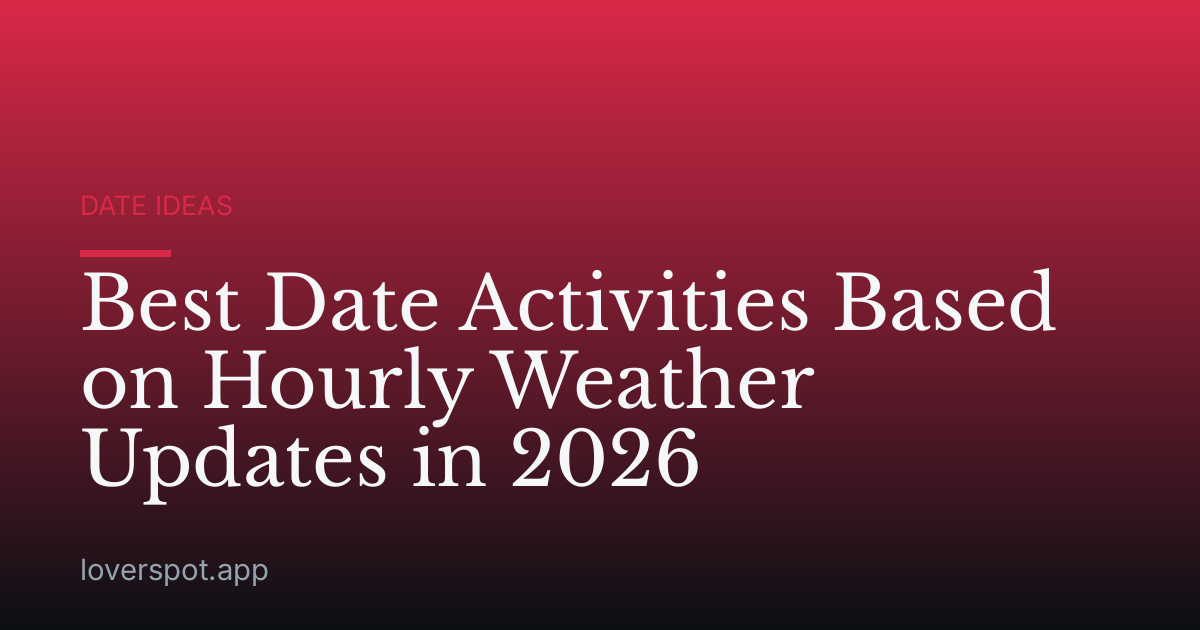 DATE IDEAS

Best Date Activities Based on Hourly Weather Updates in 2026

loverspot.app